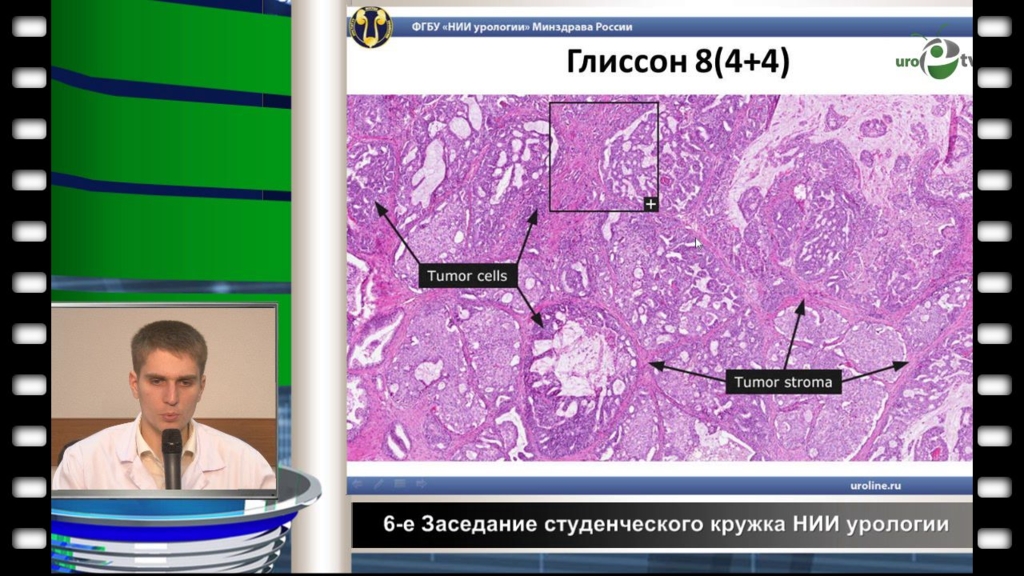 ФГБУ «НИИ урологии» Минздрава России

Глиссон 8(4+4)

uro tv

Tumor cells

Tumor stroma

uroline.ru

6-е Заседание студенческого кружка НИИ урологии